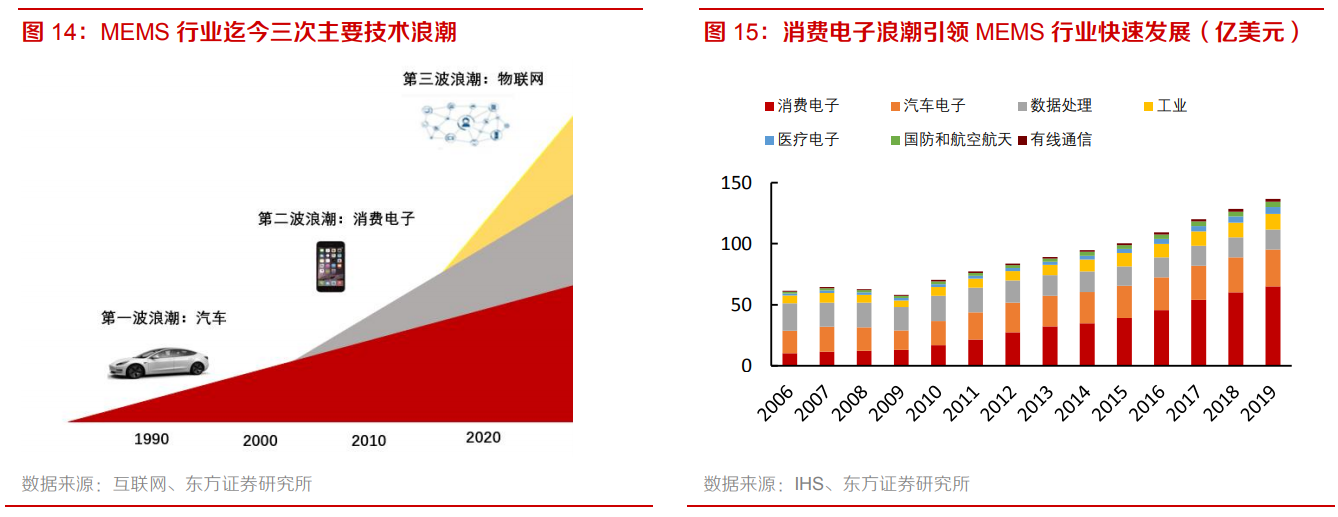 图 14：MEMS 行业迄今三次主要技术浪潮

第三波浪潮：物联网

第二波浪潮：消费电子

第一波浪潮：汽车

1990
2000
2010
2020

数据来源：互联网、东方证券研究所

图 15：消费电子浪潮引领 MEMS 行业快速发展（亿美元）

消费电子
汽车电子
数据处理
工业
医疗电子
国防和航空航天
有线通信

150
100
50
0

2006
2007
2008
2009
2010
2011
2012
2013
2014
2015
2016
2017
2018
2019

数据来源：IHS、东方证券研究所